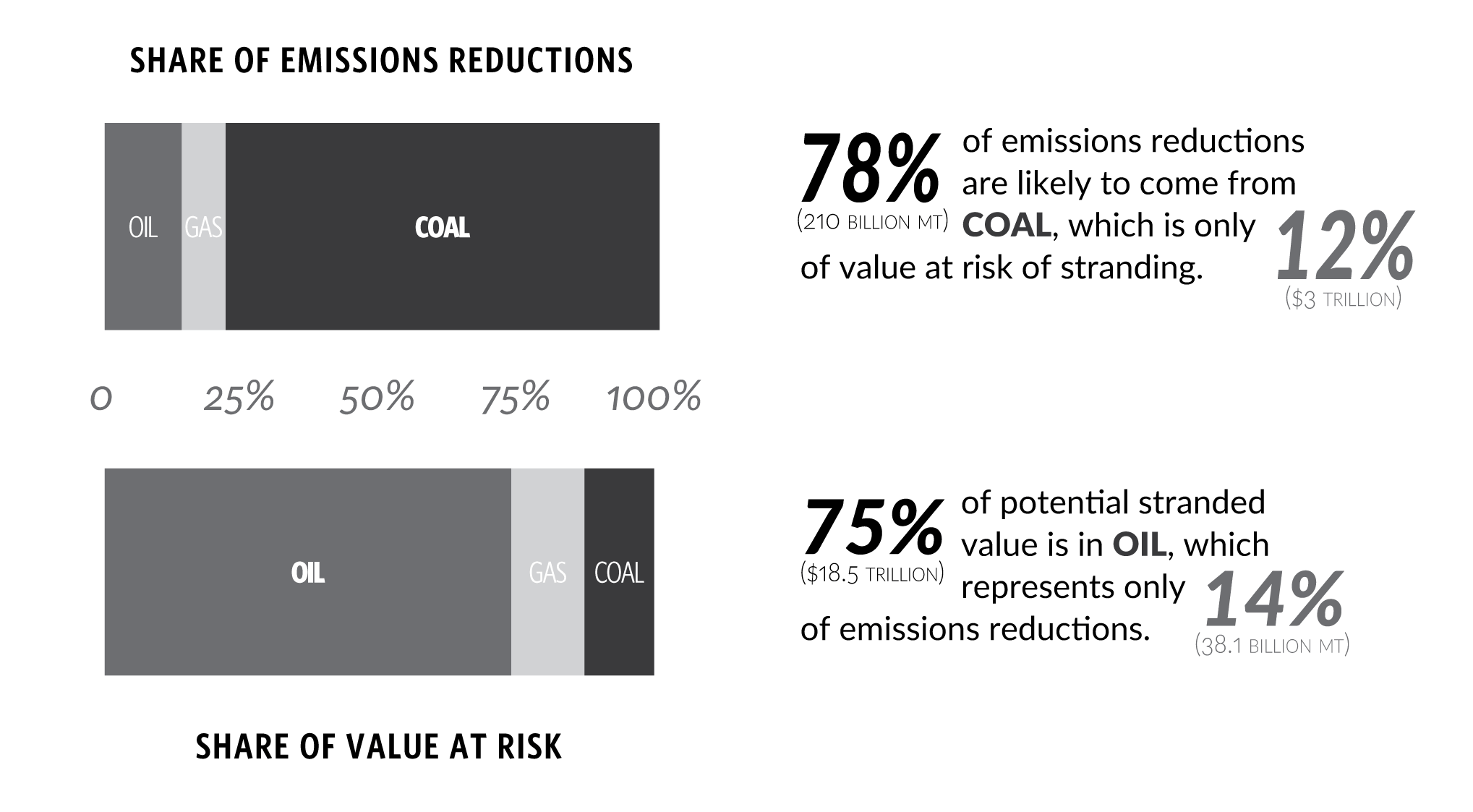 SHARE OF EMISSIONS REDUCTIONS

OIL GAS COAL

0 25% 50% 75% 100%

OIL GAS COAL

SHARE OF VALUE AT RISK

78% (210 BILLION MT) of emissions reductions are likely to come from COAL, which is only 12% ($3 TRILLION) of value at risk of stranding.

75% ($18.5 TRILLION) of potential stranded value is in OIL, which represents only 14% (38.1 BILLION MT) of emissions reductions.